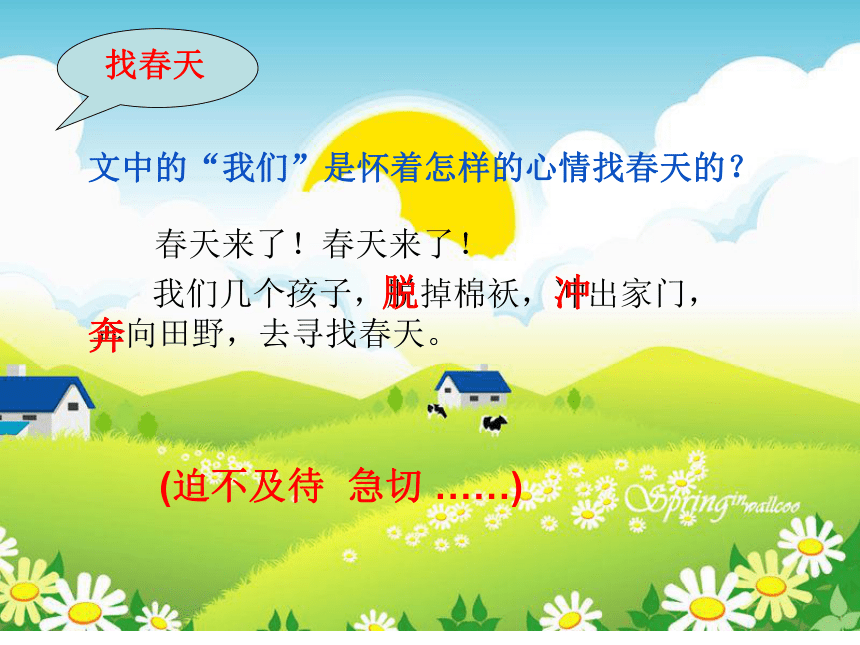 找春天

文中的“我们”是怀着怎样的心情找春天的？

春天来了！春天来了！

我们几个孩子，脱掉棉袄，冲出家门，奔向田野，去寻找春天。

(迫不及待 急切 ……)

Spring in wallcoo